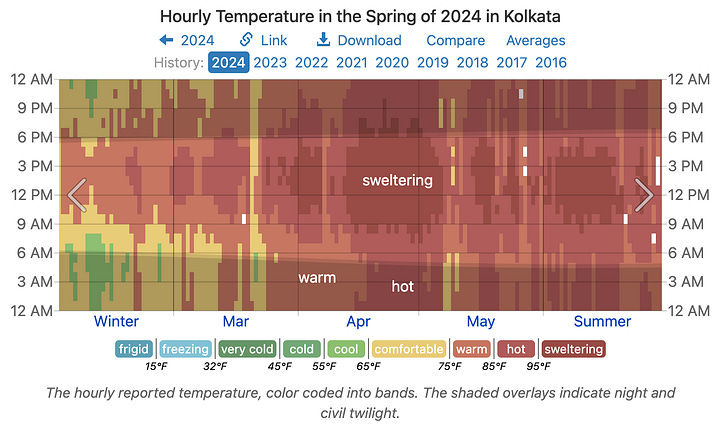 Hourly Temperature in the Spring of 2024 in Kolkata

2024 Link Download Compare Averages

History: 2024 2023 2022 2021 2020 2019 2018 2017 2016

12 AM
9 PM
6 PM
3 PM
12 PM
9 AM
6 AM
3 AM
12 AM

sweltering
warm
hot

12 AM
9 PM
6 PM
3 PM
12 PM
9 AM
6 AM
3 AM
12 AM

Winter Mar Apr May Summer

frigid freezing very cold cold cool comfortable warm hot sweltering

15°F 32°F 45°F 55°F 65°F 75°F 85°F 95°F

The hourly reported temperature, color coded into bands. The shaded overlays indicate night and civil twilight.